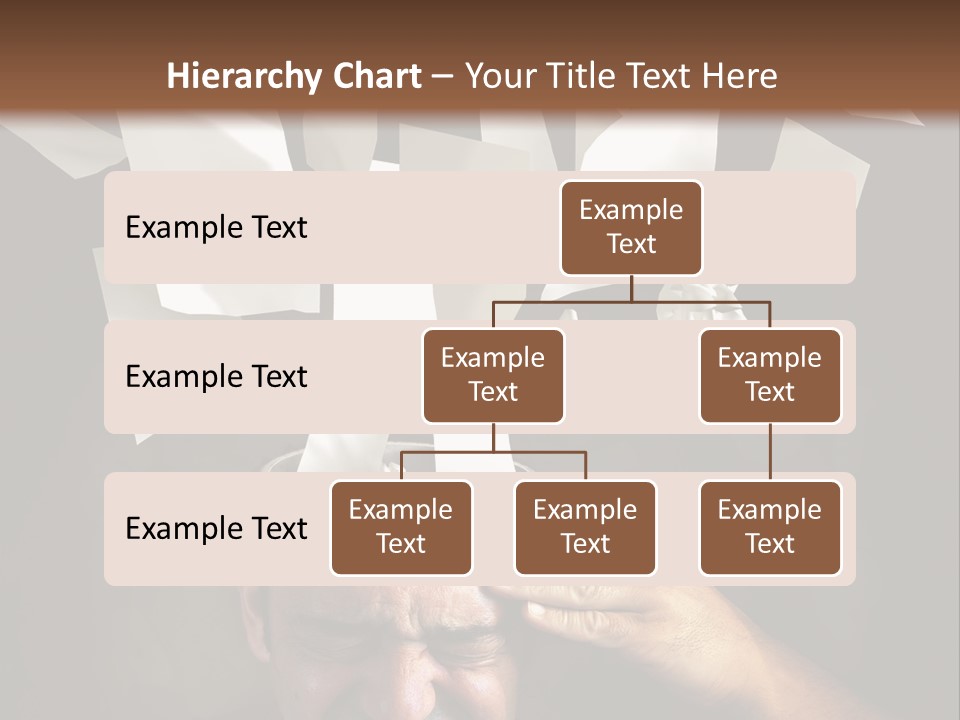 Hierarchy Chart – Your Title Text Here

Example Text

Example Text

Example Text

Example Text

Example Text

Example Text

Example Text

Example Text

Example Text